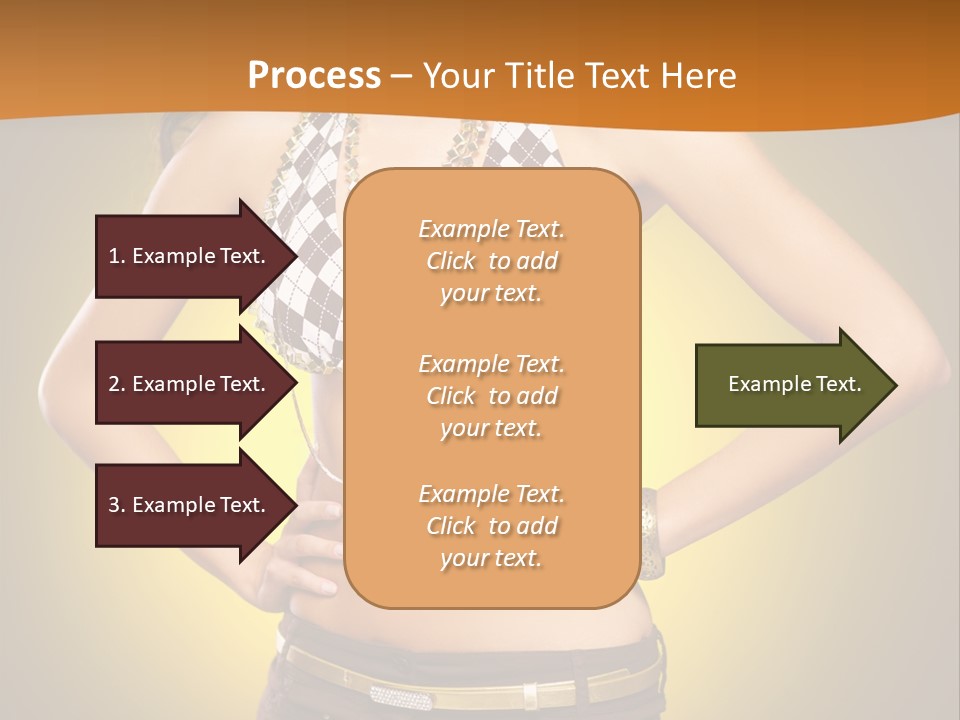 Process – Your Title Text Here

1. Example Text.

2. Example Text.

3. Example Text.

Example Text. Click to add your text.

Example Text. Click to add your text.

Example Text. Click to add your text.

Example Text.